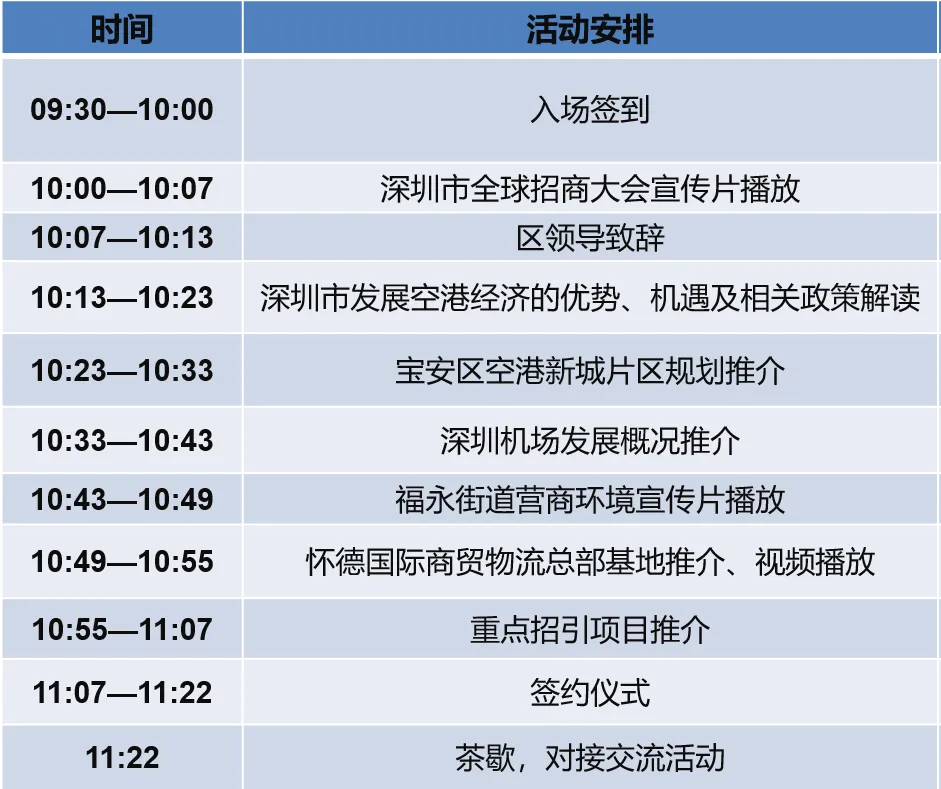 | 时间 | 活动安排 |
|---|---|
| 09:30—10:00 | 入场签到 |
| 10:00—10:07 | 深圳市全球招商大会宣传片播放 |
| 10:07—10:13 | 区领导致辞 |
| 10:13—10:23 | 深圳市发展空港经济的优势、机遇及相关政策解读 |
| 10:23—10:33 | 宝安区空港新城片区规划推介 |
| 10:33—10:43 | 深圳机场发展概况推介 |
| 10:43—10:49 | 福永街道营商环境宣传片播放 |
| 10:49—10:55 | 怀德国际商贸物流总部基地推介、视频播放 |
| 10:55—11:07 | 重点招引项目推介 |
| 11:07—11:22 | 签约仪式 |
| 11:22 | 茶歇，对接交流活动 |